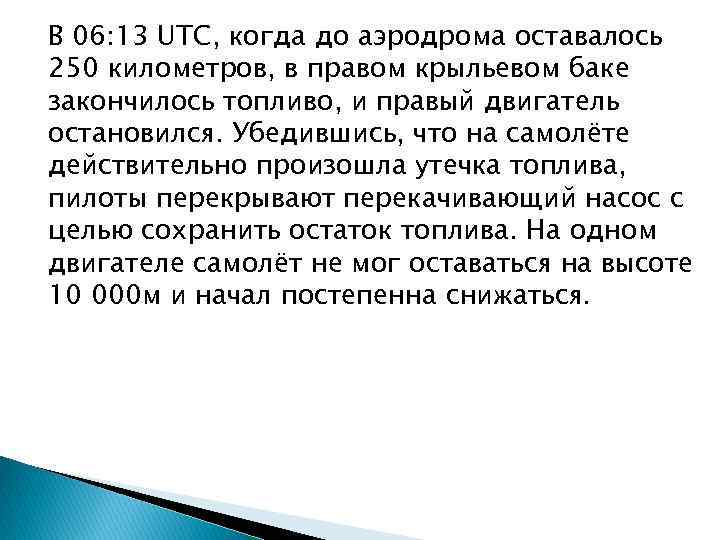 В 06:13 UTC, когда до аэродрома оставалось 250 километров, в правом крыльевом баке закончилось топливо, и правый двигатель остановился. Убедившись, что на самолёте действительно произошла утечка топлива, пилоты перекрывают перекачивающий насос с целью сохранить остаток топлива. На одном двигателе самолёт не мог оставаться на высоте 10 000м и начал постепенна снижаться.